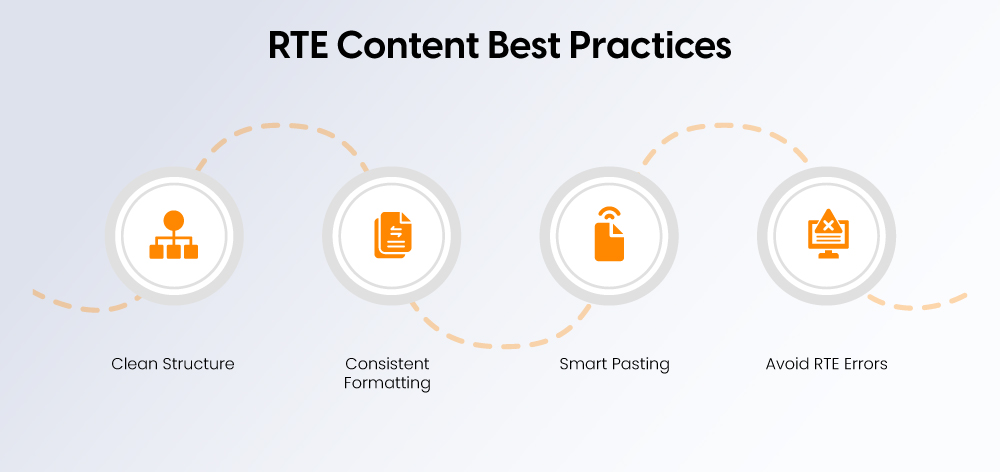 RTE Content Best Practices

Clean Structure

Consistent Formatting

Smart Pasting

Avoid RTE Errors